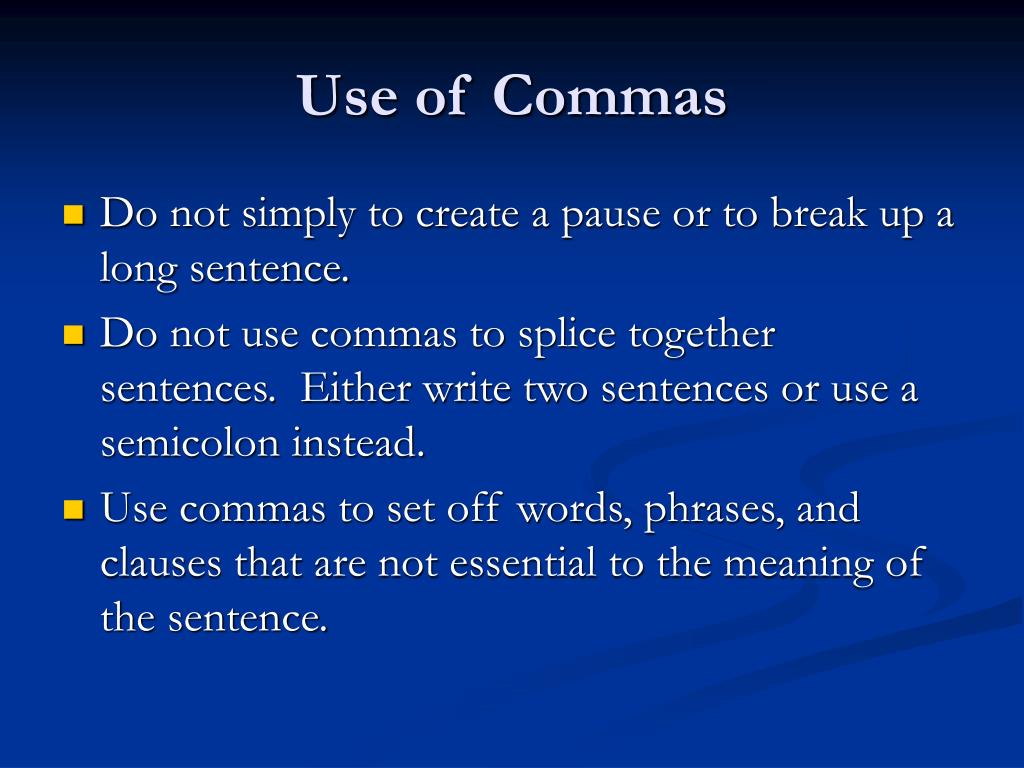 Use of Commas

Do not simply to create a pause or to break up a long sentence.

Do not use commas to splice together sentences.  Either write two sentences or use a semicolon instead.

Use commas to set off words, phrases, and clauses that are not essential to the meaning of the sentence.